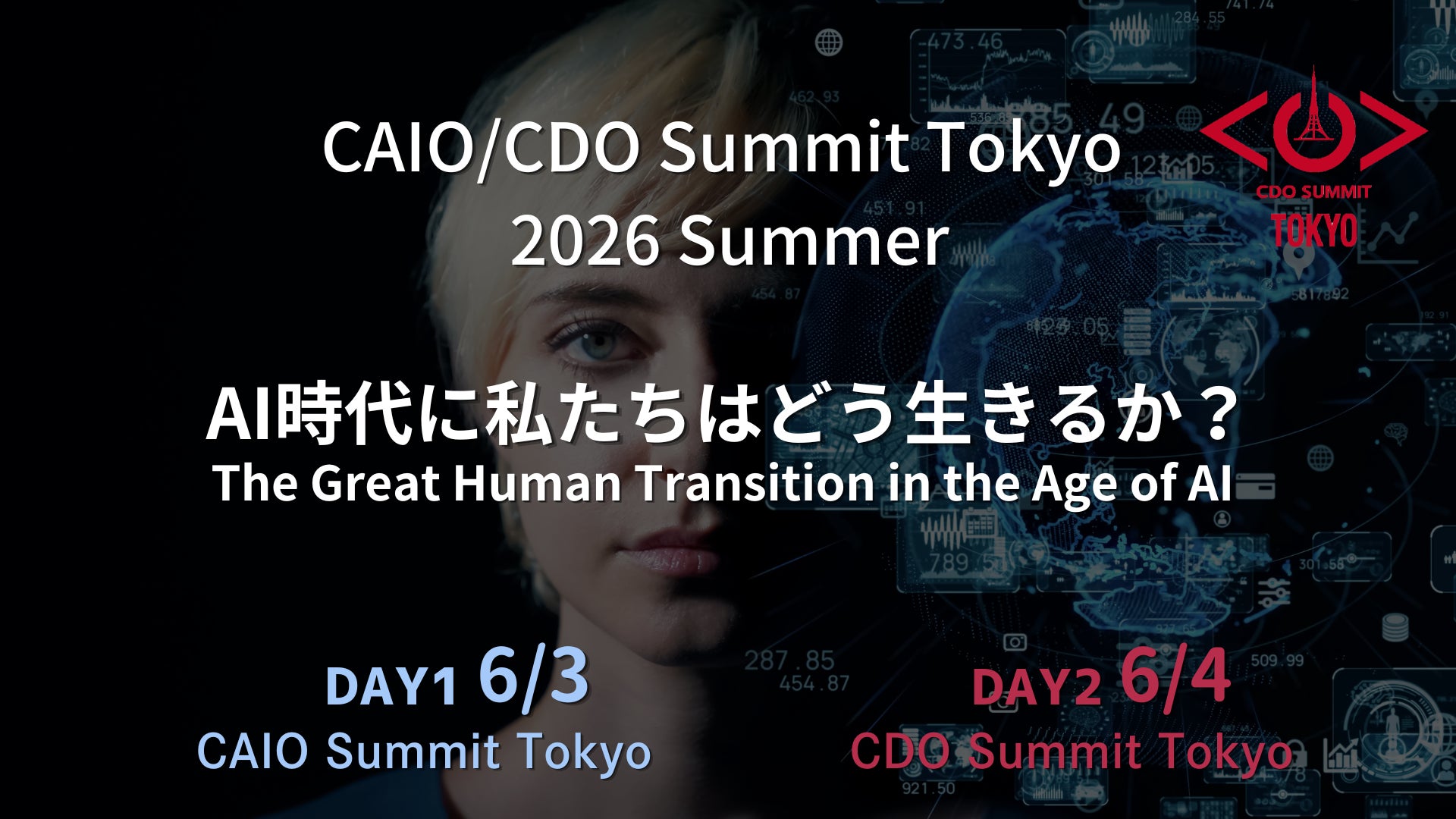 CAIO/CDO Summit Tokyo
2026 Summer

CDO SUMMIT
TOKYO

AI時代に私たちはどう生きるか？
The Great Human Transition in the Age of AI

DAY1 6/3
CAIO Summit Tokyo

DAY2 6/4
CDO Summit Tokyo